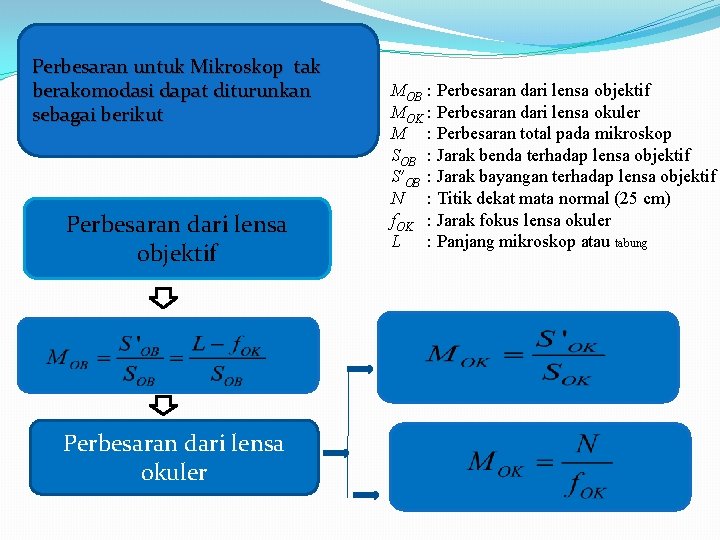 Perbesaran untuk Mikroskop tak berakomodasi dapat diturunkan sebagai berikut

$M_{OB}$ : Perbesaran dari lensa objektif
$M_{OK}$ : Perbesaran dari lensa okuler
$M$ : Perbesaran total pada mikroskop
$S_{OB}$ : Jarak benda terhadap lensa objektif
$S'_{OB}$ : Jarak bayangan terhadap lensa objektif
$N$ : Titik dekat mata normal (25 cm)
$f_{OK}$ : Jarak fokus lensa okuler
$L$ : Panjang mikroskop atau tabung

Perbesaran dari lensa objektif

$M_{OB} = \frac{S'_{OB}}{S_{OB}} = \frac{L - f_{OK}}{S_{OB}}$

Perbesaran dari lensa okuler

$M_{OK} = \frac{S'_{OK}}{S_{OK}}$

$M_{OK} = \frac{N}{f_{OK}}$